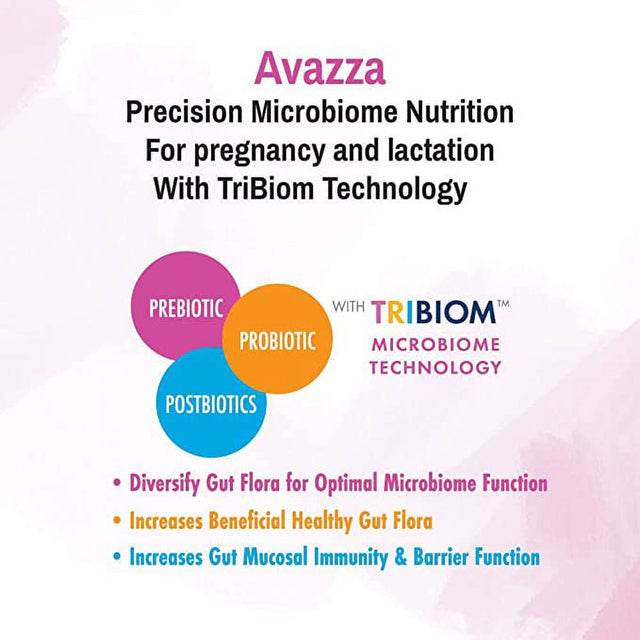 Avazza
Precision Microbiome Nutrition
For pregnancy and lactation
With TriBiom Technology

PREBIOTIC
PROBIOTIC
POSTBIOTICS

WITH TRIBIOM™
MICROBIOME
TECHNOLOGY

• Diversify Gut Flora for Optimal Microbiome Function
• Increases Beneficial Healthy Gut Flora
• Increases Gut Mucosal Immunity & Barrier Function